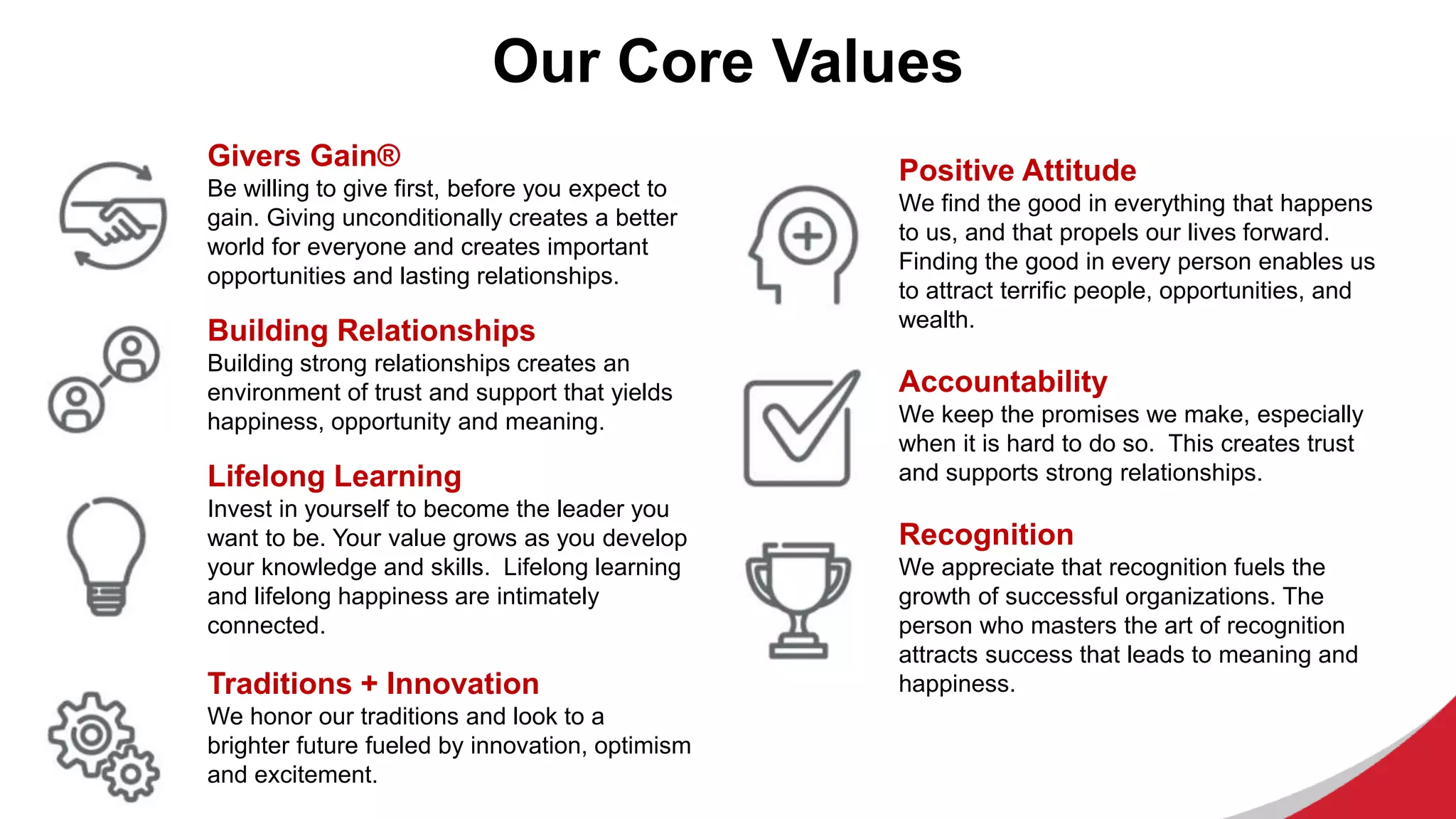 Our Core Values

Givers Gain®
Be willing to give first, before you expect to gain. Giving unconditionally creates a better world for everyone and creates important opportunities and lasting relationships.

Building Relationships
Building strong relationships creates an environment of trust and support that yields happiness, opportunity and meaning.

Lifelong Learning
Invest in yourself to become the leader you want to be. Your value grows as you develop your knowledge and skills. Lifelong learning and lifelong happiness are intimately connected.

Traditions + Innovation
We honor our traditions and look to a brighter future fueled by innovation, optimism and excitement.

Positive Attitude
We find the good in everything that happens to us, and that propels our lives forward. Finding the good in every person enables us to attract terrific people, opportunities, and wealth.

Accountability
We keep the promises we make, especially when it is hard to do so. This creates trust and supports strong relationships.

Recognition
We appreciate that recognition fuels the growth of successful organizations. The person who masters the art of recognition attracts success that leads to meaning and happiness.